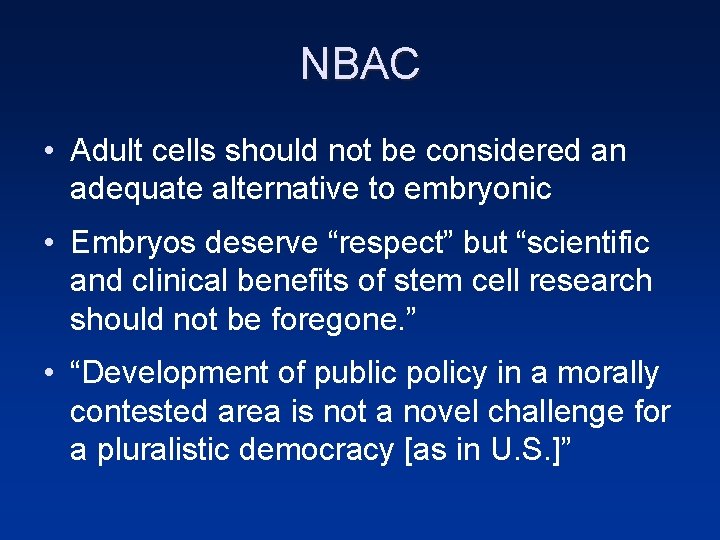 NBAC

• Adult cells should not be considered an adequate alternative to embryonic

• Embryos deserve “respect” but “scientific and clinical benefits of stem cell research should not be foregone.”

• “Development of public policy in a morally contested area is not a novel challenge for a pluralistic democracy [as in U.S.]”